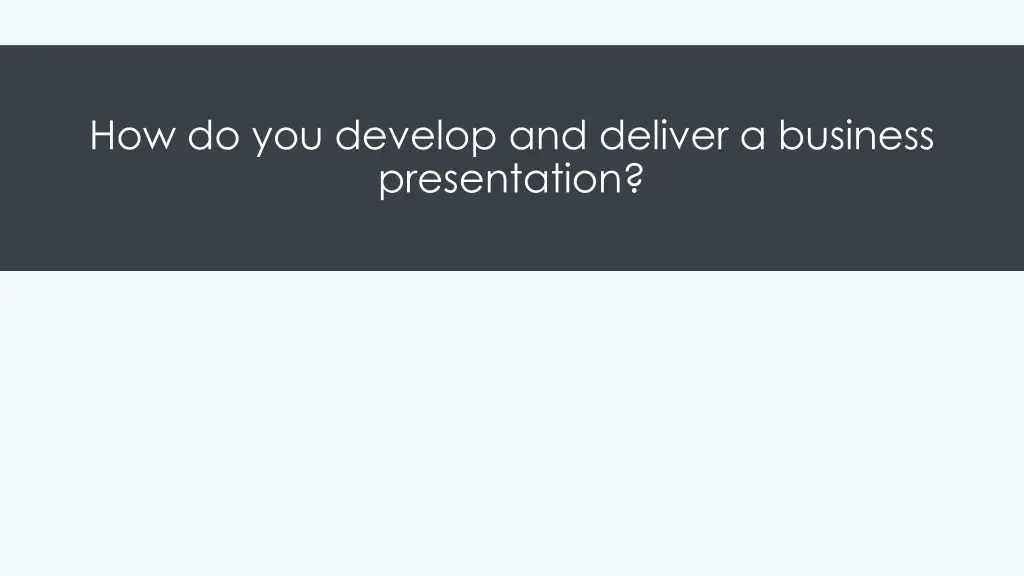 How do you develop and deliver a business presentation?